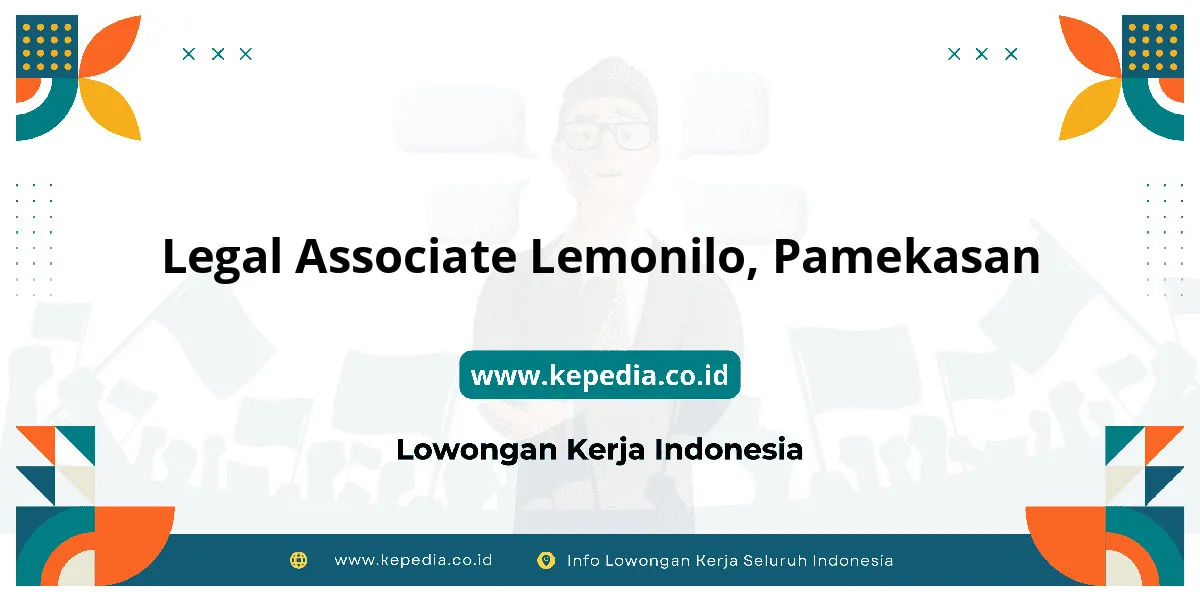 Legal Associate Lemonilo, Pamekasan

www.kepedia.co.id

Lowongan Kerja Indonesia

www.kepedia.co.id

Info Lowongan Kerja Seluruh Indonesia